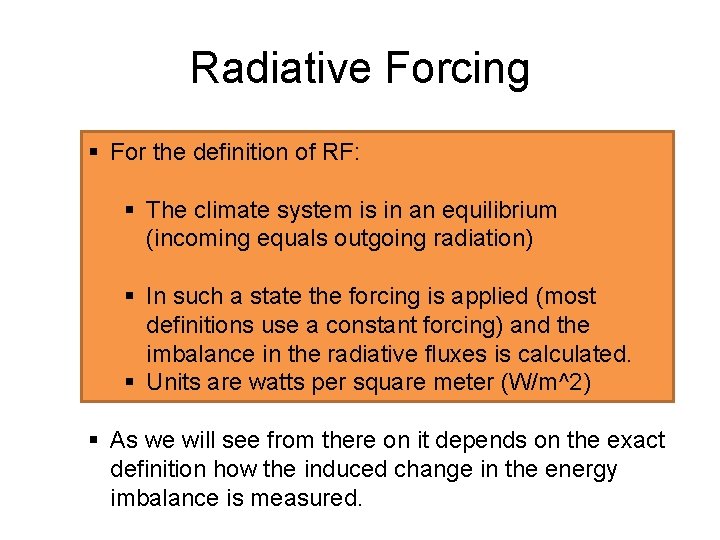 Radiative Forcing

▪ For the definition of RF:

▪ The climate system is in an equilibrium (incoming equals outgoing radiation)

▪ In such a state the forcing is applied (most definitions use a constant forcing) and the imbalance in the radiative fluxes is calculated.

▪ Units are watts per square meter (W/m^2)

▪ As we will see from there on it depends on the exact definition how the induced change in the energy imbalance is measured.